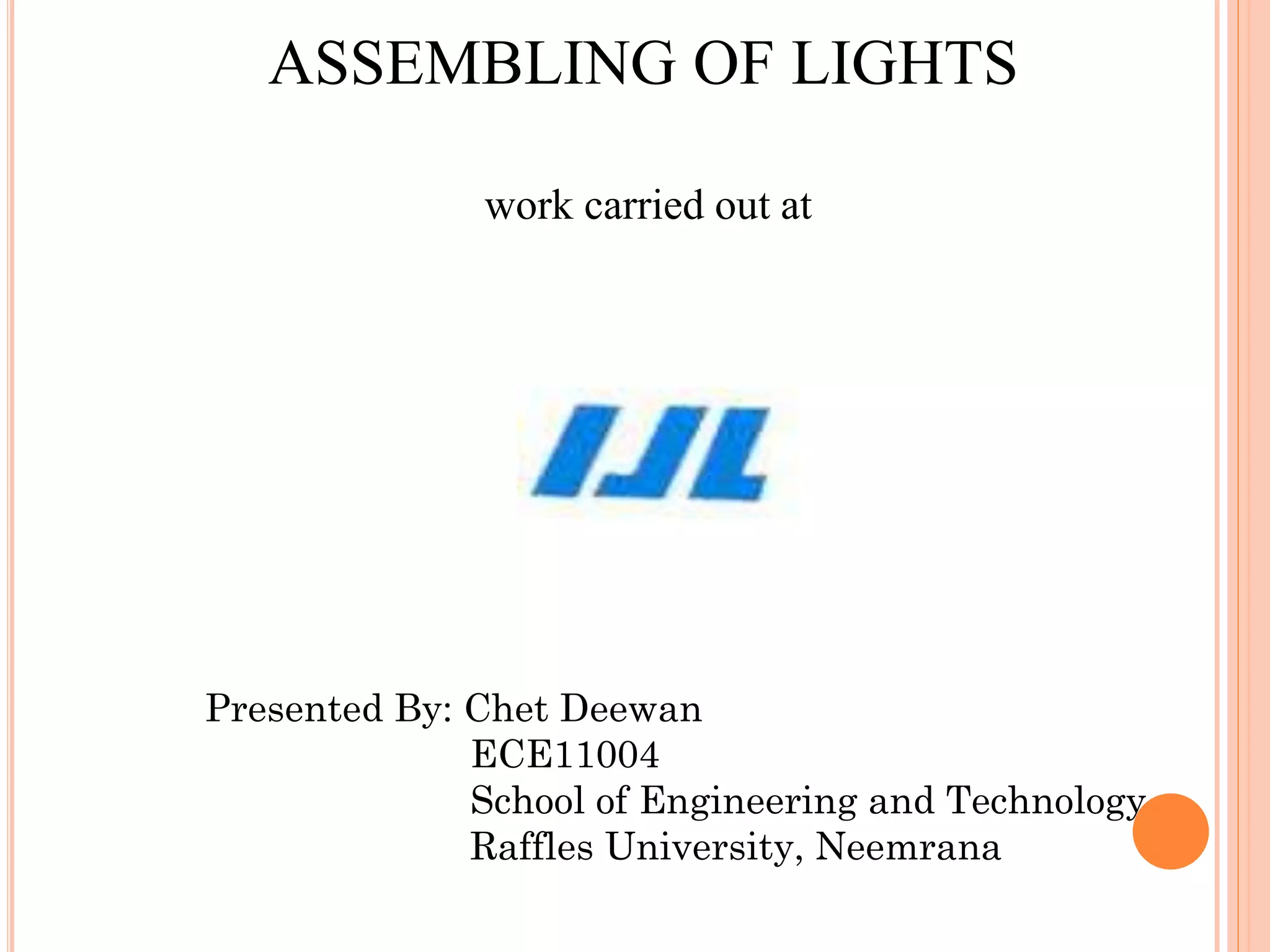 ASSEMBLING OF LIGHTS

work carried out at

IJL

Presented By: Chet Deewan
ECE11004
School of Engineering and Technology
Raffles University, Neemrana